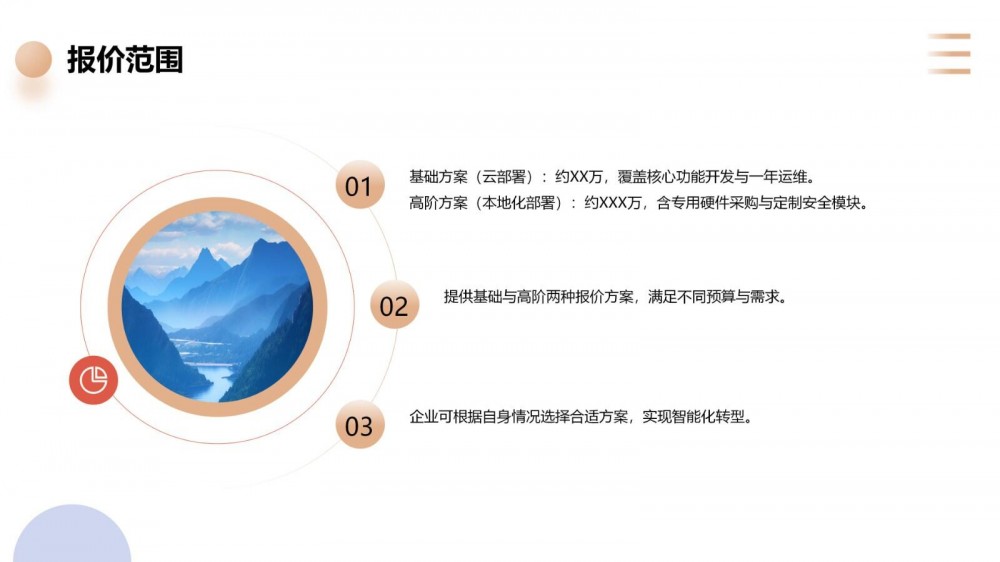 报价范围

01

基础方案（云部署）：约XX万，覆盖核心功能开发与一年运维。
高阶方案（本地化部署）：约XXX万，含专用硬件采购与定制安全模块。

02

提供基础与高阶两种报价方案，满足不同预算与需求。

03

企业可根据自身情况选择合适方案，实现智能化转型。